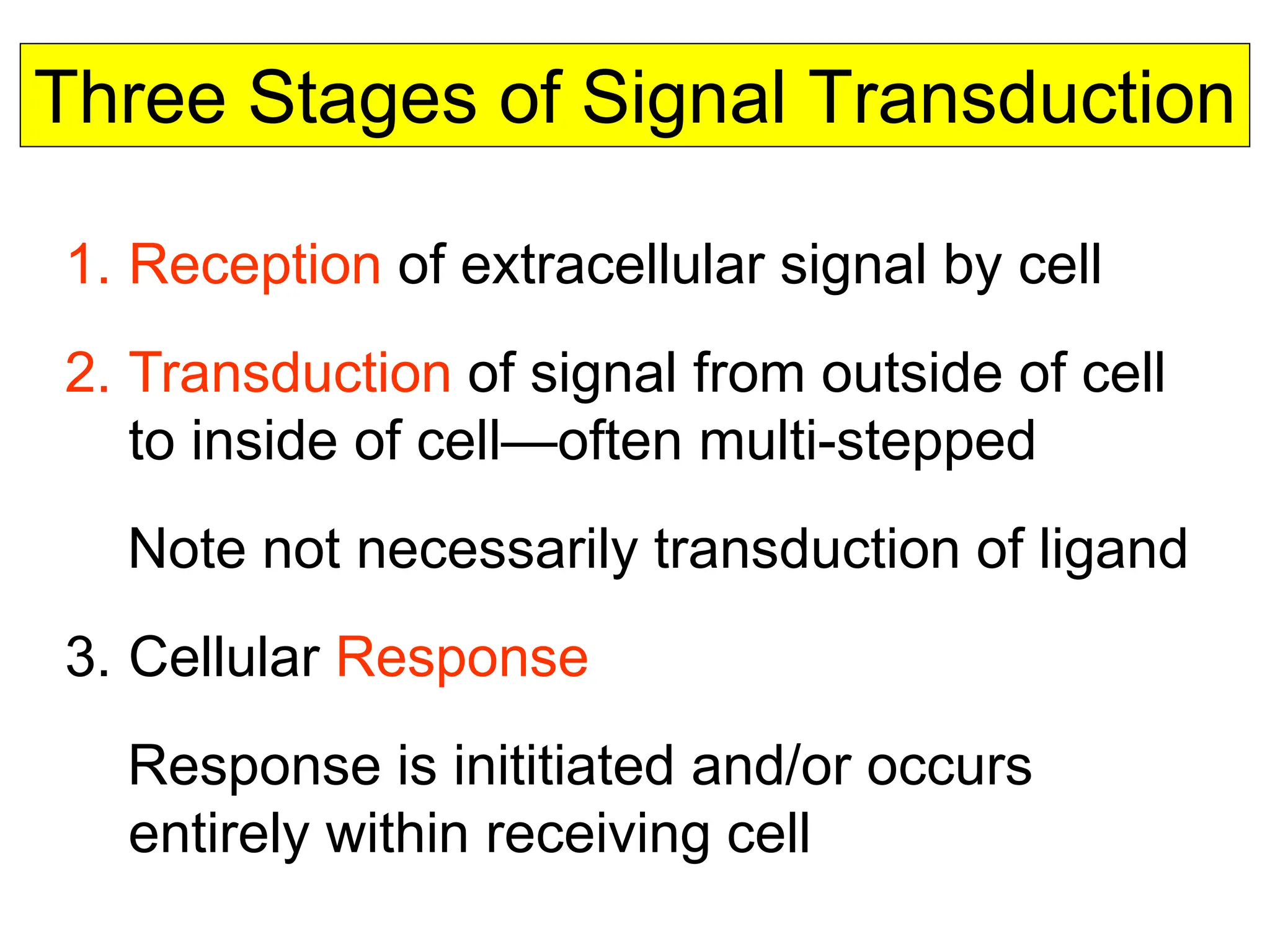 Three Stages of Signal Transduction

1. Reception of extracellular signal by cell

2. Transduction of signal from outside of cell to inside of cell—often multi-stepped

Note not necessarily transduction of ligand

3. Cellular Response

Response is inititiated and/or occurs entirely within receiving cell